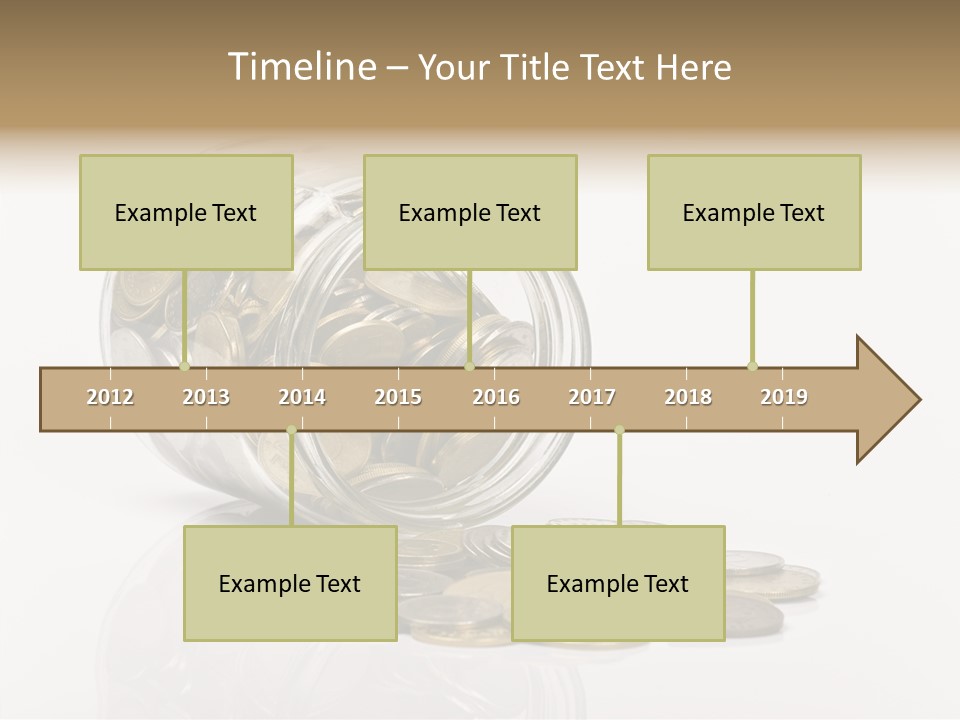 Timeline – Your Title Text Here

Example Text

Example Text

Example Text

2012 2013 2014 2015 2016 2017 2018 2019

Example Text

Example Text